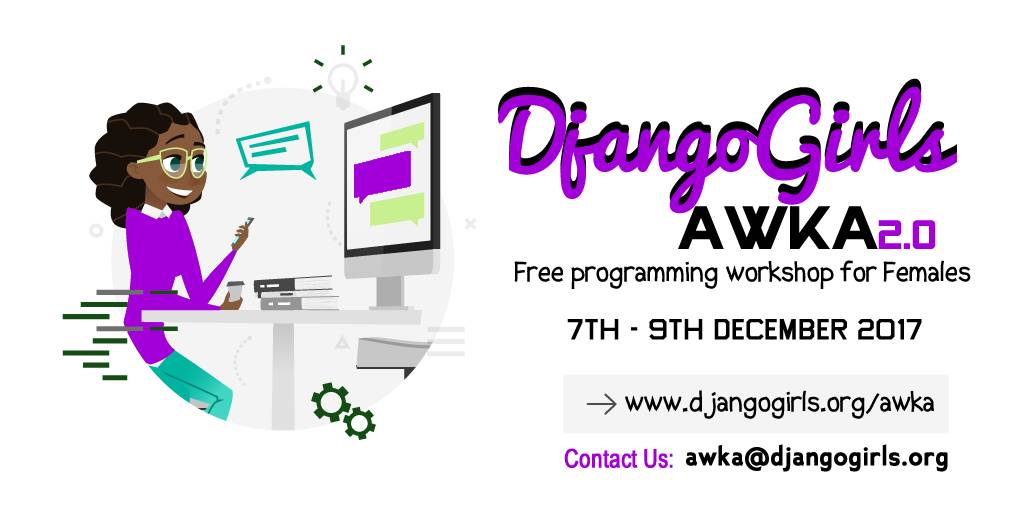 DjangoGirls

AWKA2.0

Free programming workshop for Females

7TH - 9TH DECEMBER 2017

→ www.djangogirls.org/awka

Contact Us: awka@djangogirls.org